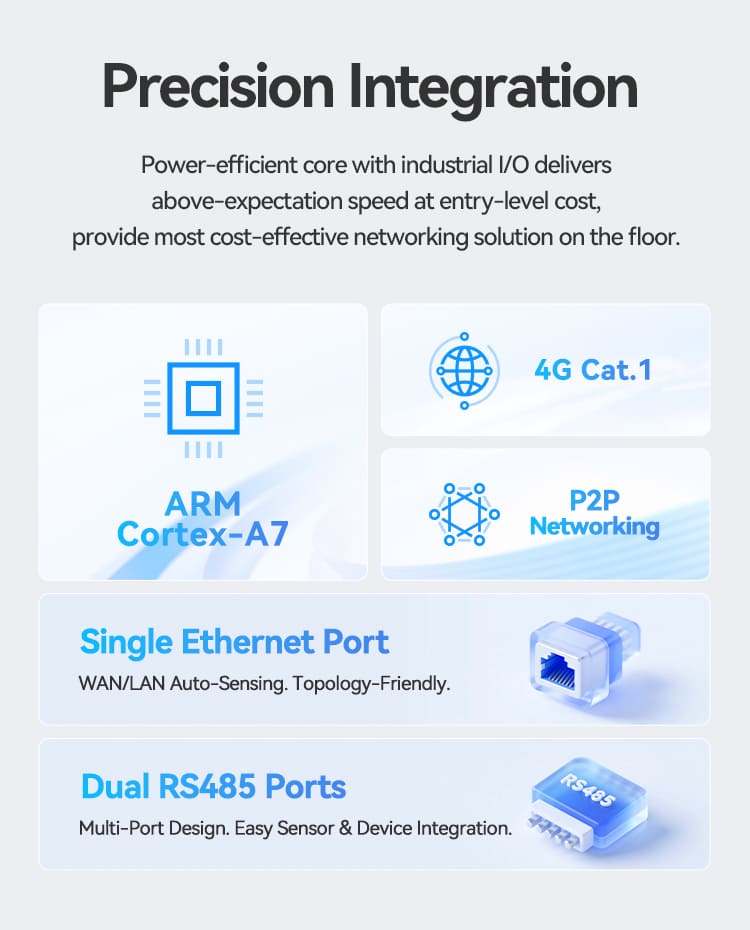 Precision Integration

Power-efficient core with industrial I/O delivers above-expectation speed at entry-level cost, provide most cost-effective networking solution on the floor.

ARM
Cortex-A7

4G Cat.1

P2P
Networking

Single Ethernet Port
WAN/LAN Auto-Sensing. Topology-Friendly.

Dual RS485 Ports
Multi-Port Design. Easy Sensor & Device Integration.

RS485